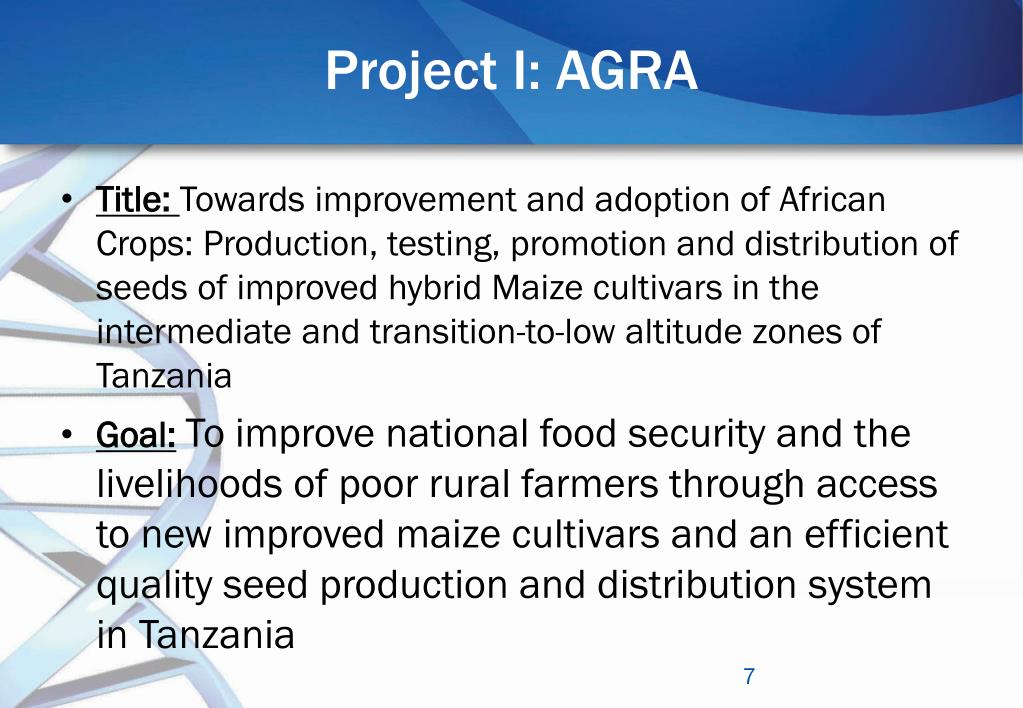 Project I: AGRA

• Title: Towards improvement and adoption of African Crops: Production, testing, promotion and distribution of seeds of improved hybrid Maize cultivars in the intermediate and transition-to-low altitude zones of Tanzania

• Goal: To improve national food security and the livelihoods of poor rural farmers through access to new improved maize cultivars and an efficient quality seed production and distribution system in Tanzania

7